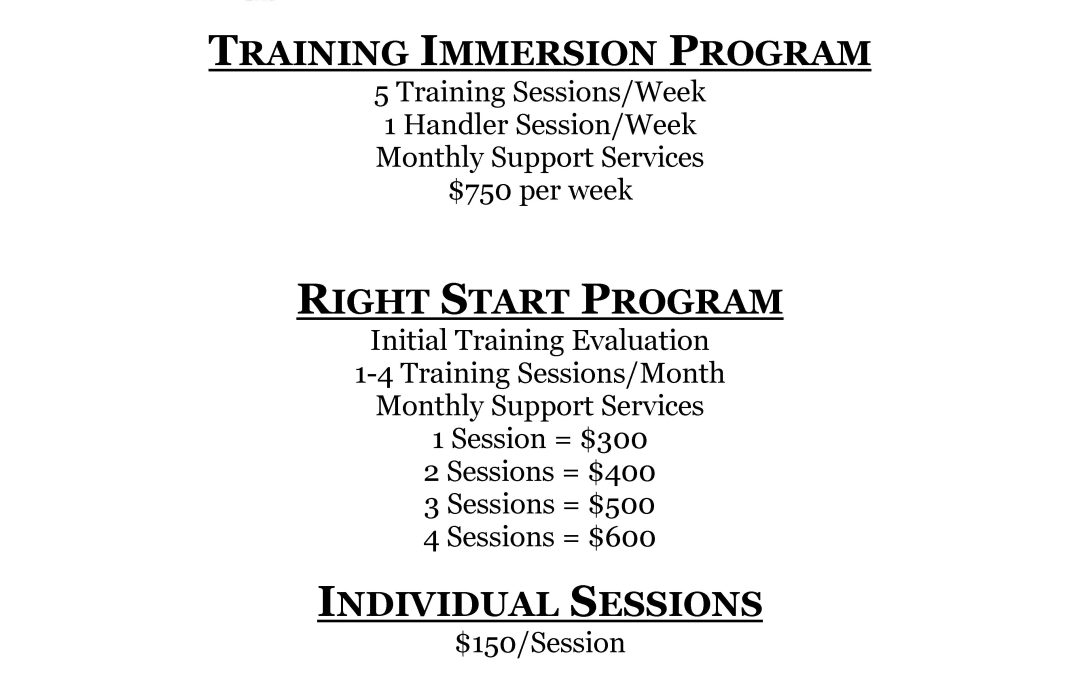 TRAINING IMMERSION PROGRAM
5 Training Sessions/Week
1 Handler Session/Week
Monthly Support Services
$750 per week

RIGHT START PROGRAM
Initial Training Evaluation
1-4 Training Sessions/Month
Monthly Support Services
1 Session = $300
2 Sessions = $400
3 Sessions = $500
4 Sessions = $600

INDIVIDUAL SESSIONS
$150/Session